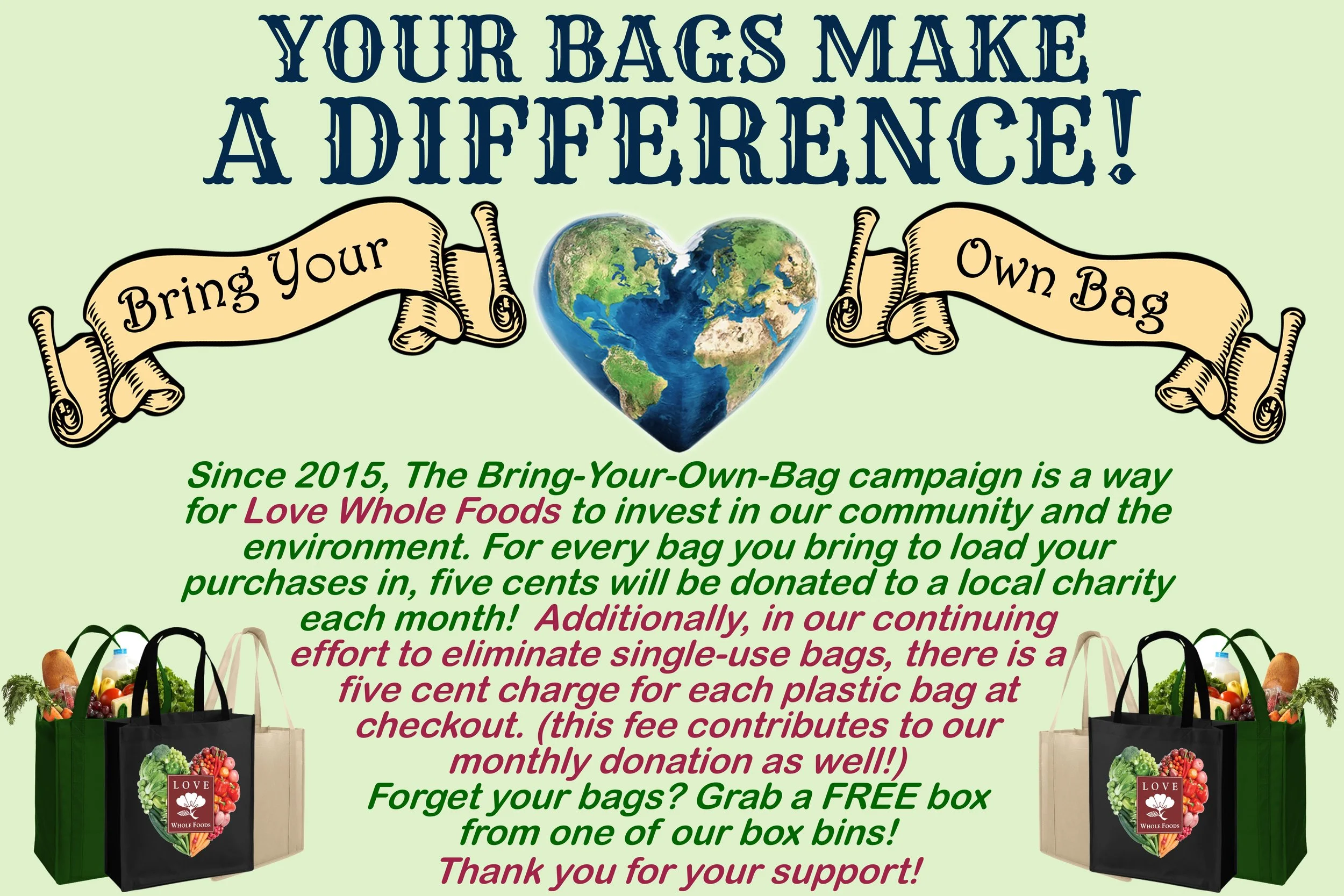 YOUR BAGS MAKE A DIFFERENCE!

Bring Your

Own Bag

Since 2015, The Bring-Your-Own-Bag campaign is a way for Love Whole Foods to invest in our community and the environment. For every bag you bring to load your purchases in, five cents will be donated to a local charity each month! Additionally, in our continuing effort to eliminate single-use bags, there is a five cent charge for each plastic bag at checkout. (this fee contributes to our monthly donation as well!)
Forget your bags? Grab a FREE box from one of our box bins!
Thank you for your support!

LOVE
WHOLE FOODS

LOVE
WHOLE FOODS